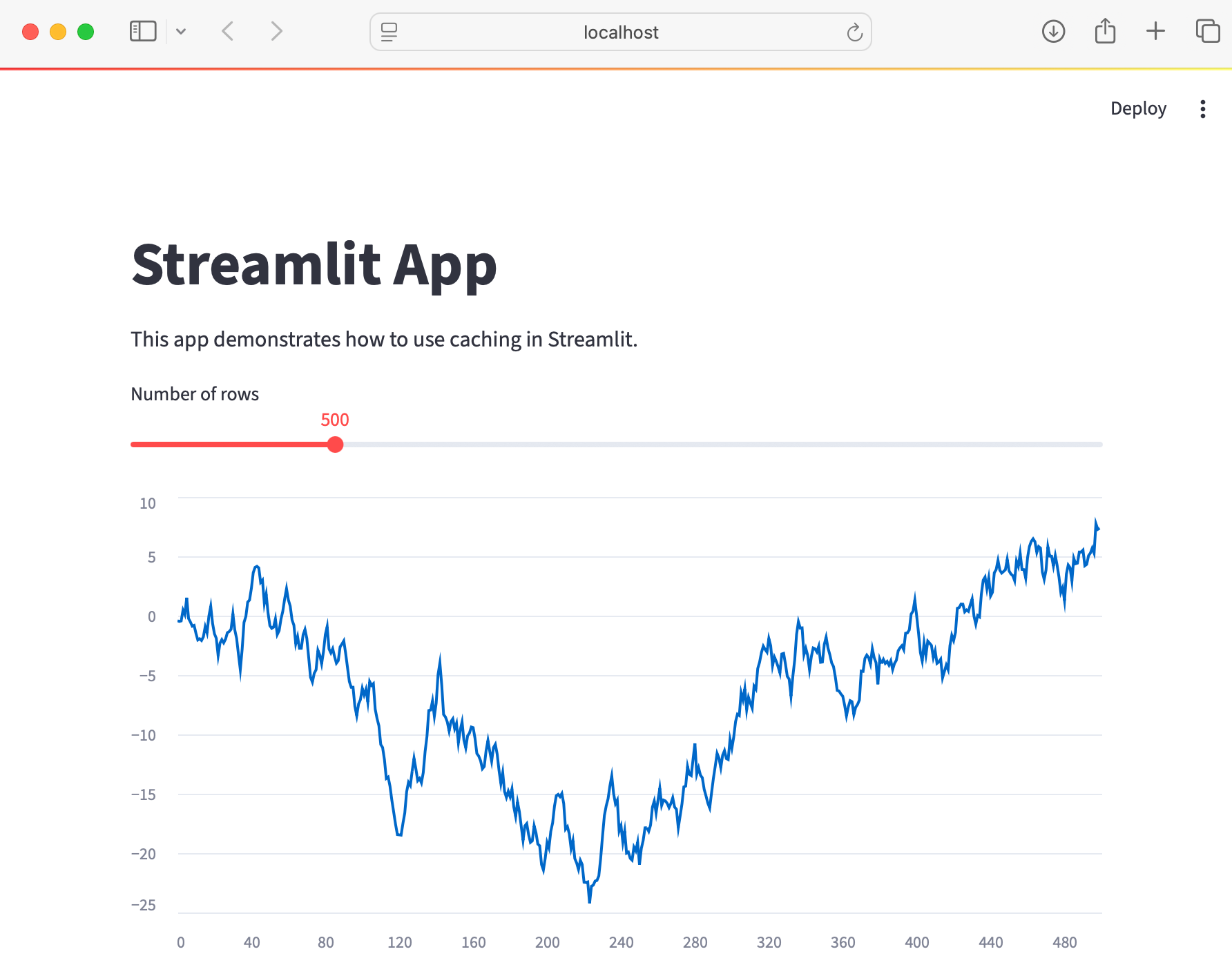 localhost

Deploy

Streamlit App

This app demonstrates how to use caching in Streamlit.

Number of rows

500

10
5
0
−5
−10
−15
−20
−25

0 40 80 120 160 200 240 280 320 360 400 440 480